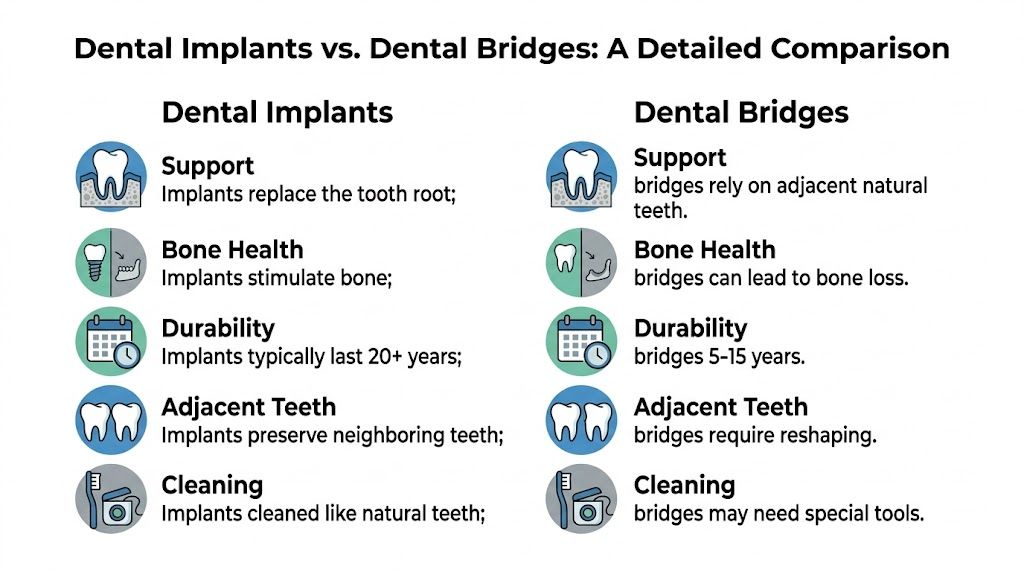 Dental Implants vs. Dental Bridges: A Detailed Comparison

Dental Implants

Support
Implants replace the tooth root;

Bone Health
Implants stimulate bone;

Durability
Implants typically last 20+ years;

Adjacent Teeth
Implants preserve neighboring teeth;

Cleaning
Implants cleaned like natural teeth;

Dental Bridges

Support
bridges rely on adjacent natural teeth.

Bone Health
bridges can lead to bone loss.

Durability
bridges 5-15 years.

Adjacent Teeth
bridges require reshaping.

Cleaning
bridges may need special tools.